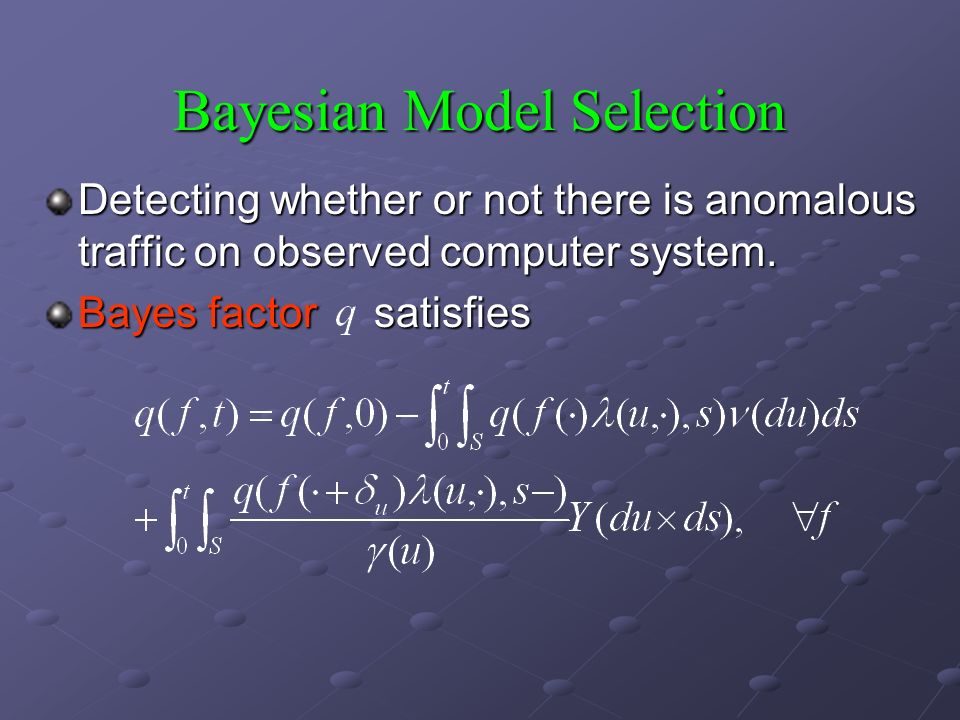 Bayesian Model Selection

Detecting whether or not there is anomalous traffic on observed computer system.

Bayes factor $q$ satisfies

$q(f,t) = q(f,0) - \int_0^t \int_S q(f(\cdot)\lambda(u,\cdot),s)\nu(du)ds$
$+ \int_0^t \int_S \frac{q(f(\cdot+\delta_u)\lambda(u,\cdot),s-)}{\gamma(u)} Y(du \times ds), \quad \forall f$